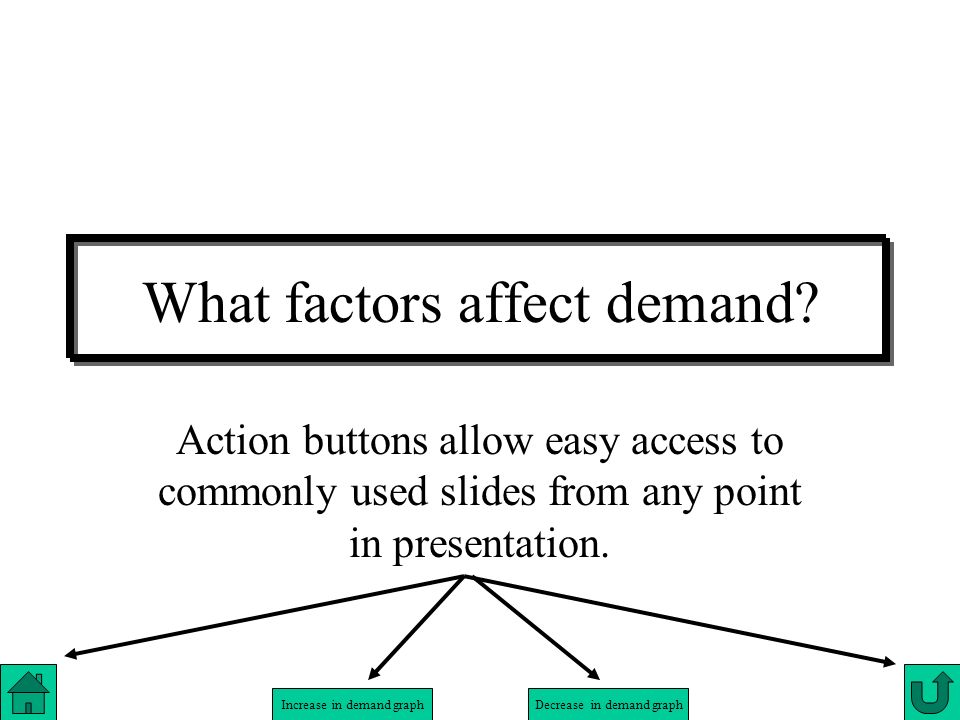 What factors affect demand?

Action buttons allow easy access to commonly used slides from any point in presentation.

Increase in demand graph

Decrease in demand graph